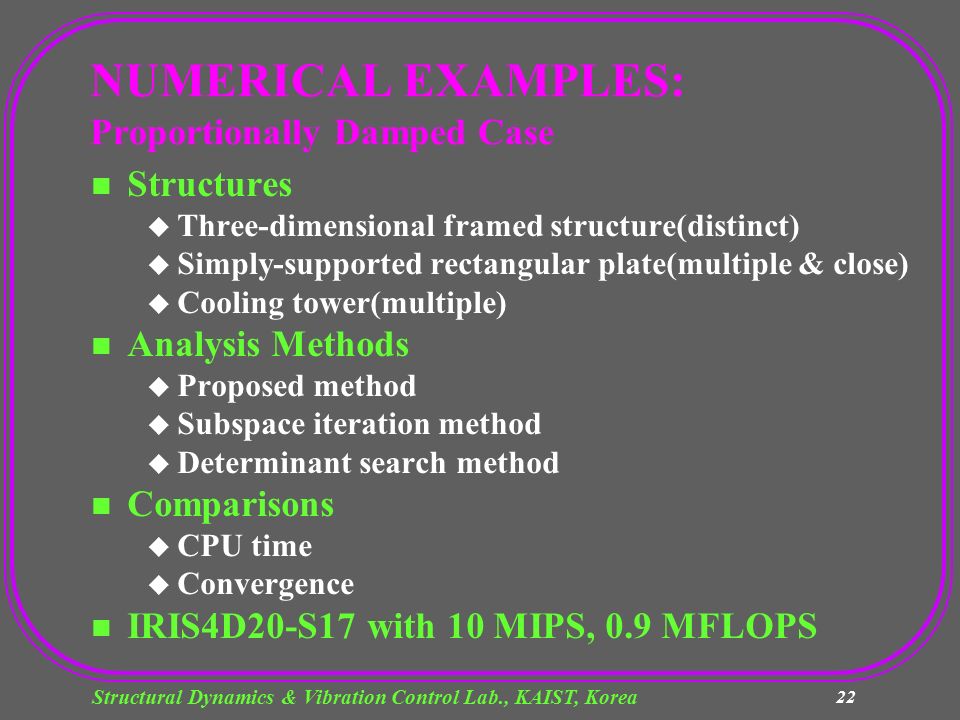 NUMERICAL EXAMPLES:
Proportionally Damped Case

■ Structures
◆ Three-dimensional framed structure(distinct)
◆ Simply-supported rectangular plate(multiple & close)
◆ Cooling tower(multiple)

■ Analysis Methods
◆ Proposed method
◆ Subspace iteration method
◆ Determinant search method

■ Comparisons
◆ CPU time
◆ Convergence

■ IRIS4D20-S17 with 10 MIPS, 0.9 MFLOPS

Structural Dynamics & Vibration Control Lab., KAIST, Korea

22